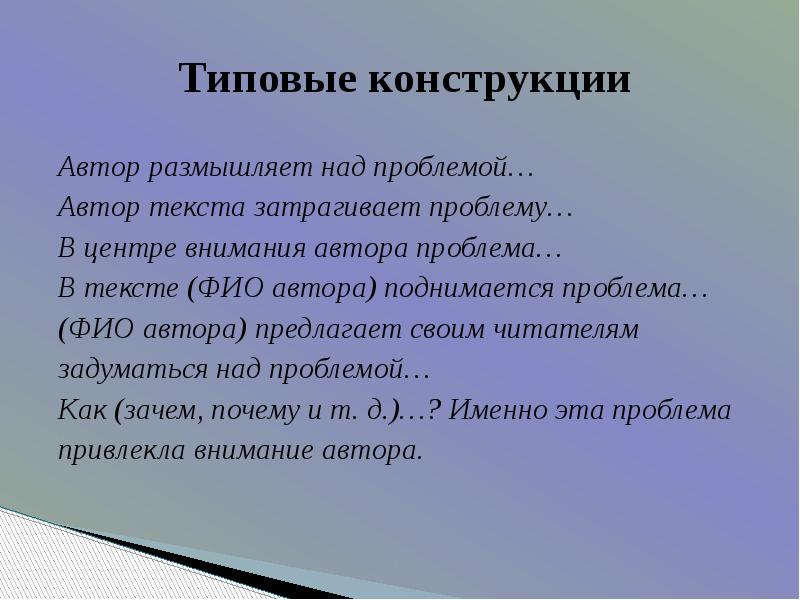 Типовые конструкции

Автор размышляет над проблемой…
Автор текста затрагивает проблему…
В центре внимания автора проблема…
В тексте (ФИО автора) поднимается проблема…
(ФИО автора) предлагает своим читателям задуматься над проблемой…
Как (зачем, почему и т. д.)…? Именно эта проблема привлекла внимание автора.